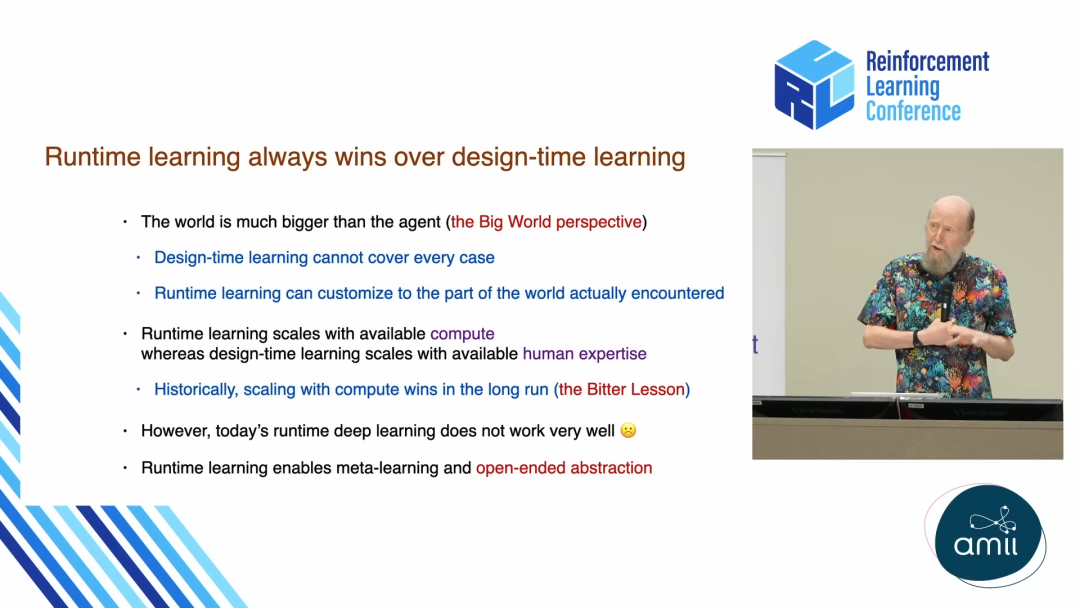 Reinforcement Learning Conference

Runtime learning always wins over design-time learning

• The world is much bigger than the agent (the Big World perspective)

• Design-time learning cannot cover every case

• Runtime learning can customize to the part of the world actually encountered

• Runtime learning scales with available compute whereas design-time learning scales with available human expertise

• Historically, scaling with compute wins in the long run (the Bitter Lesson)

• However, today's runtime deep learning does not work very well 🙁

• Runtime learning enables meta-learning and open-ended abstraction

amii